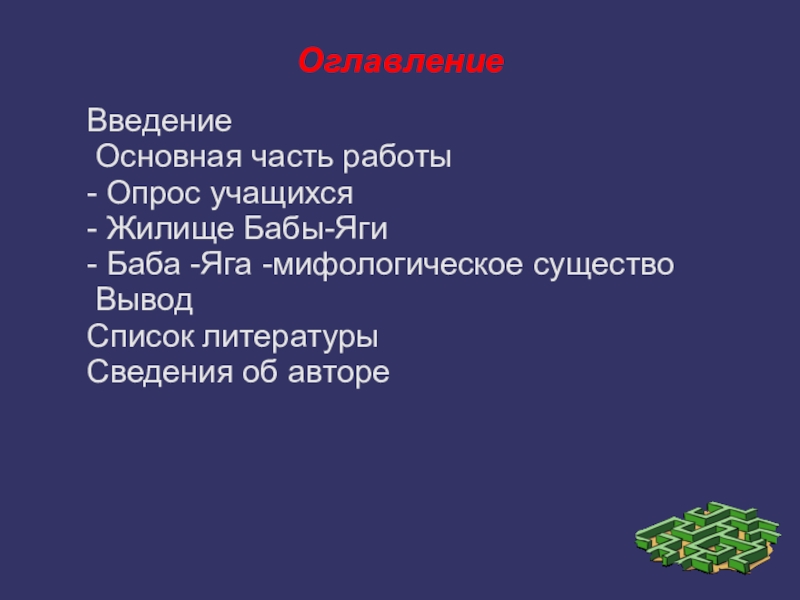 Оглавление

Введение
Основная часть работы
- Опрос учащихся
- Жилище Бабы-Яги
- Баба -Яга -мифологическое существо
Вывод
Список литературы
Сведения об авторе